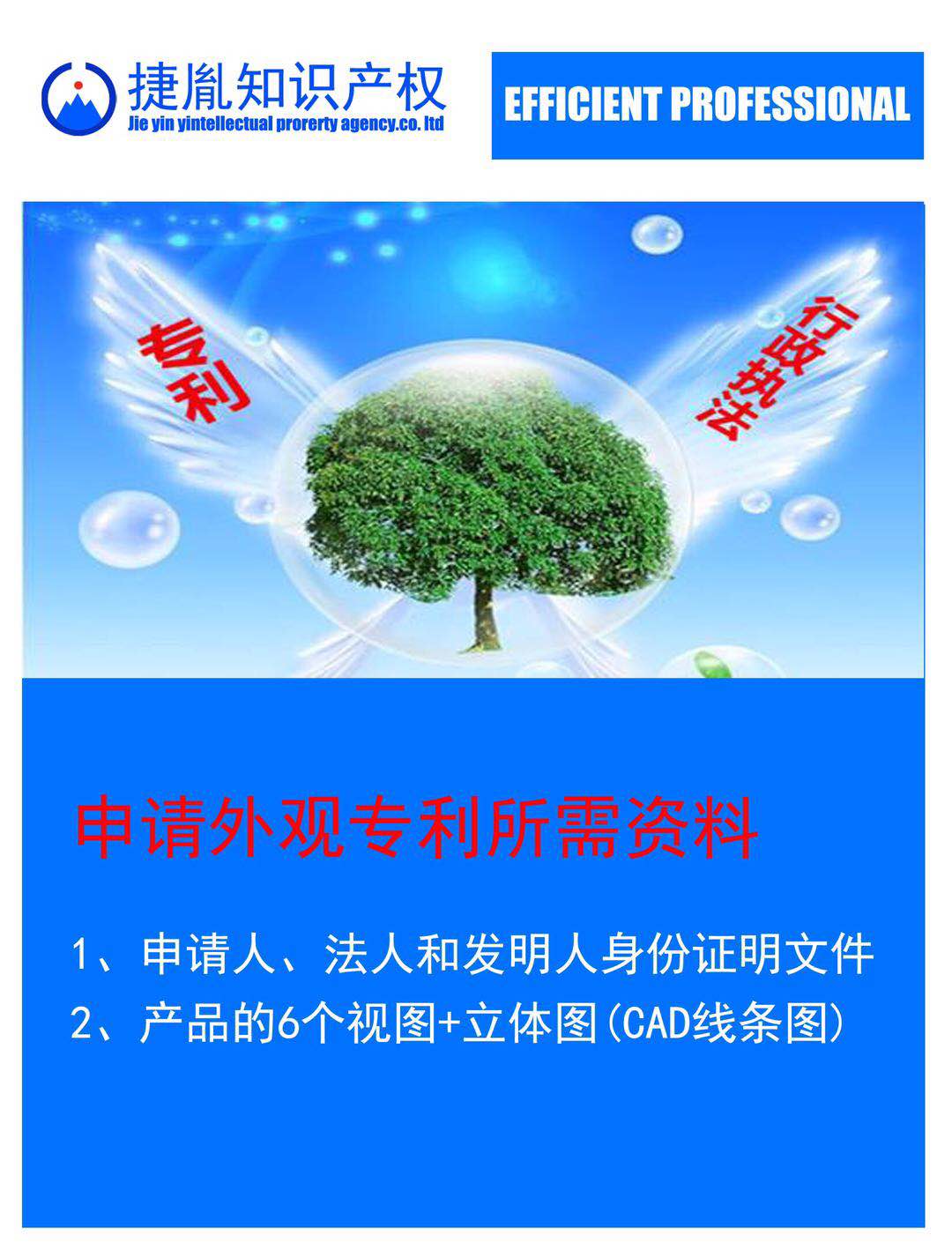 捷胤知识产权
Jie yin yintellectual prorerty agency.co. ltd

EFFICIENT PROFESSIONAL

专利

行政执法

申请外观专利所需资料

1、申请人、法人和发明人身份证明文件
2、产品的6个视图+立体图(CAD线条图)